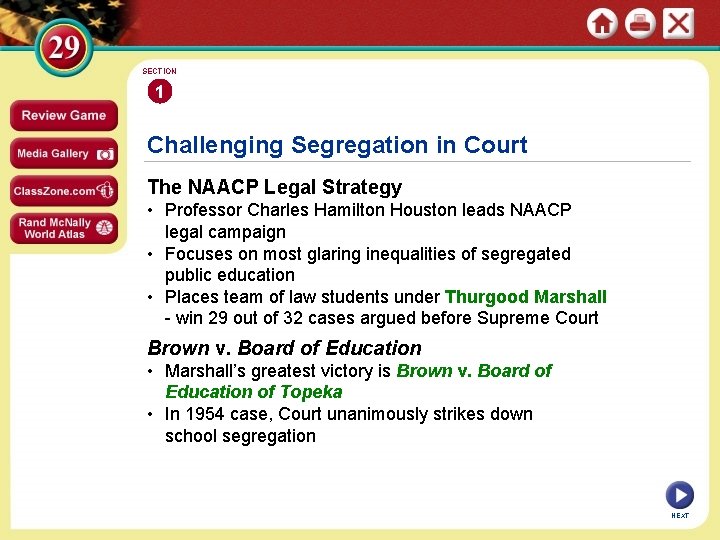 29

Review Game

Media Gallery

ClassZone.com

Rand McNally World Atlas

SECTION
1

Challenging Segregation in Court

The NAACP Legal Strategy
• Professor Charles Hamilton Houston leads NAACP legal campaign
• Focuses on most glaring inequalities of segregated public education
• Places team of law students under Thurgood Marshall - win 29 out of 32 cases argued before Supreme Court

Brown v. Board of Education
• Marshall's greatest victory is Brown v. Board of Education of Topeka
• In 1954 case, Court unanimously strikes down school segregation

NEXT